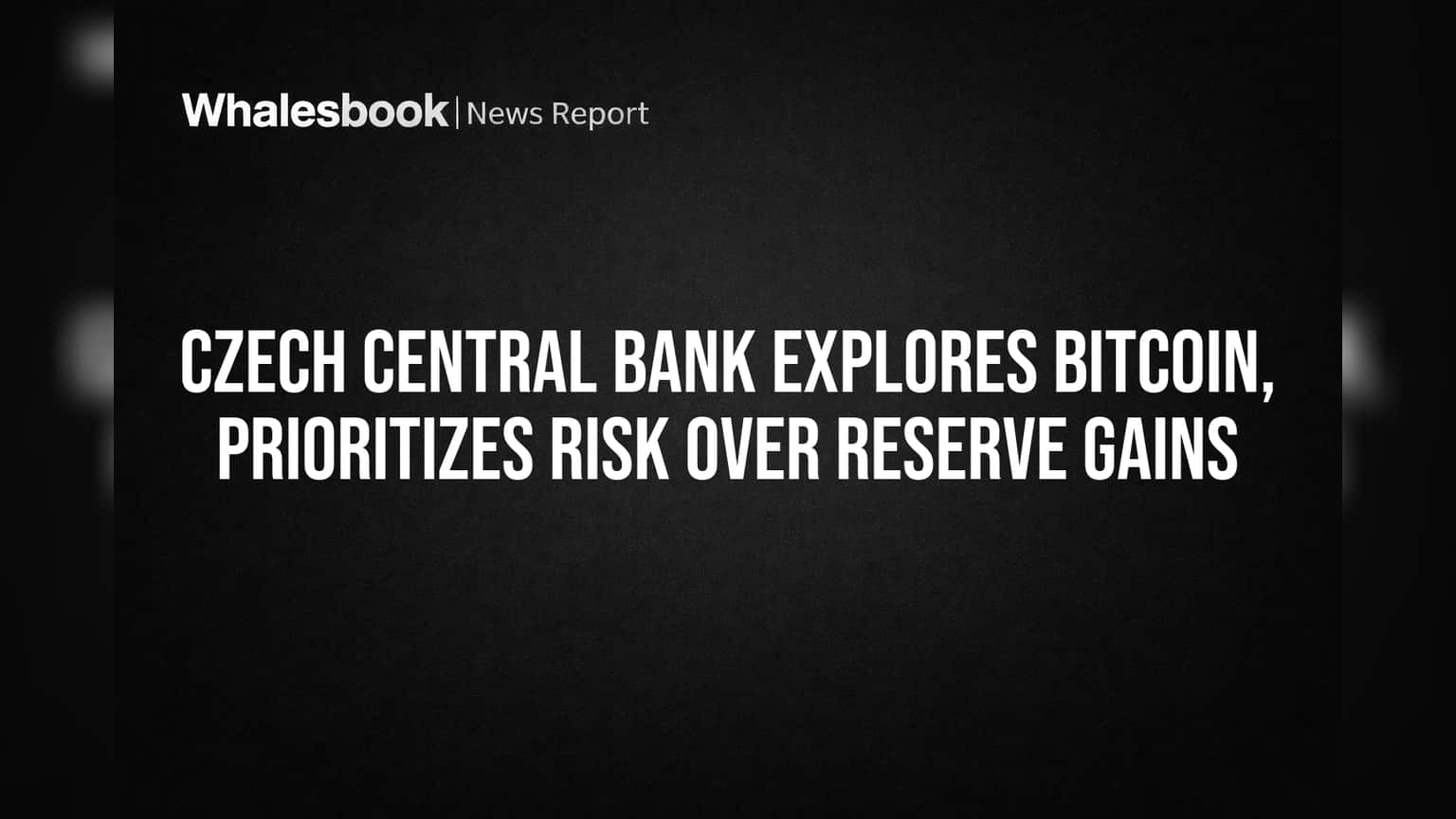 Whalesbook | News Report

CZECH CENTRAL BANK EXPLORES BITCOIN, PRIORITIZES RISK OVER RESERVE GAINS